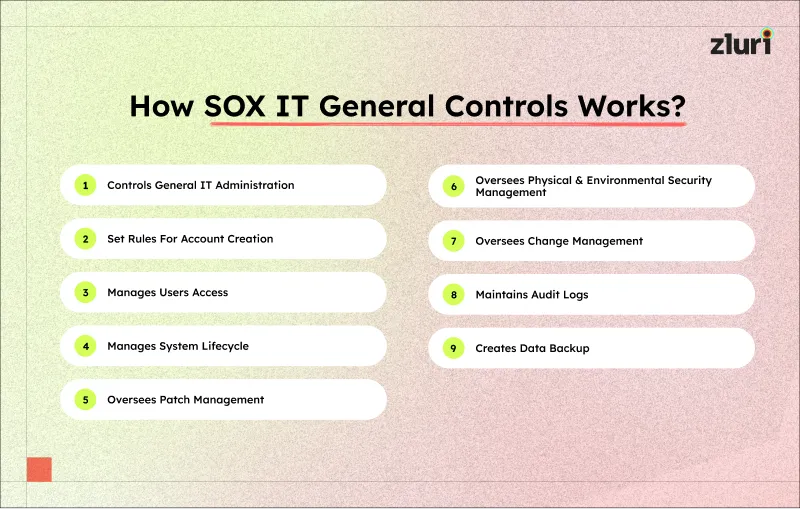 zluri

How SOX IT General Controls Works?

1 Controls General IT Administration

2 Set Rules For Account Creation

3 Manages Users Access

4 Manages System Lifecycle

5 Oversees Patch Management

6 Oversees Physical & Environmental Security Management

7 Oversees Change Management

8 Maintains Audit Logs

9 Creates Data Backup